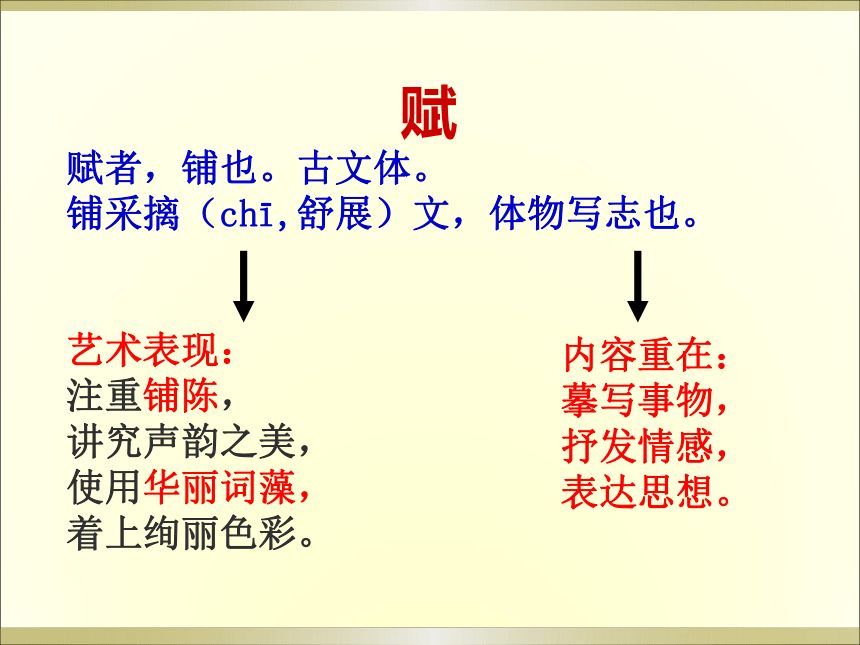 赋

赋者，铺也。古文体。
铺采摛（chī,舒展）文，体物写志也。

艺术表现：
注重铺陈，
讲究声韵之美，
使用华丽词藻，
着上绚丽色彩。

内容重在：
摹写事物，
抒发情感，
表达思想。